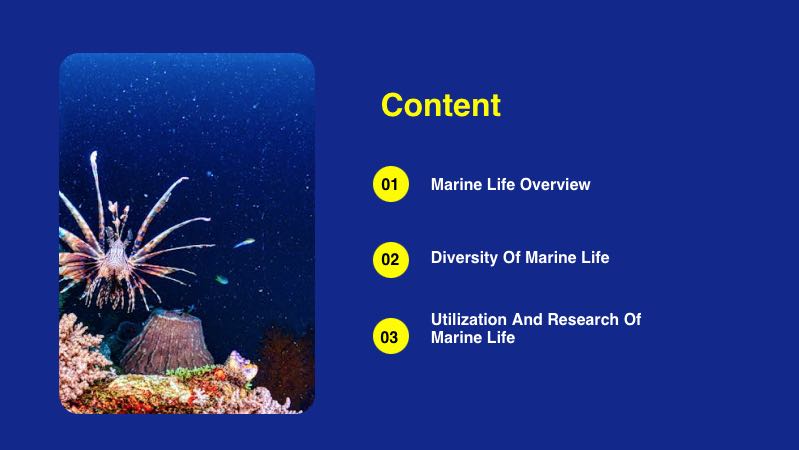 Content

01 Marine Life Overview

02 Diversity Of Marine Life

03 Utilization And Research Of Marine Life